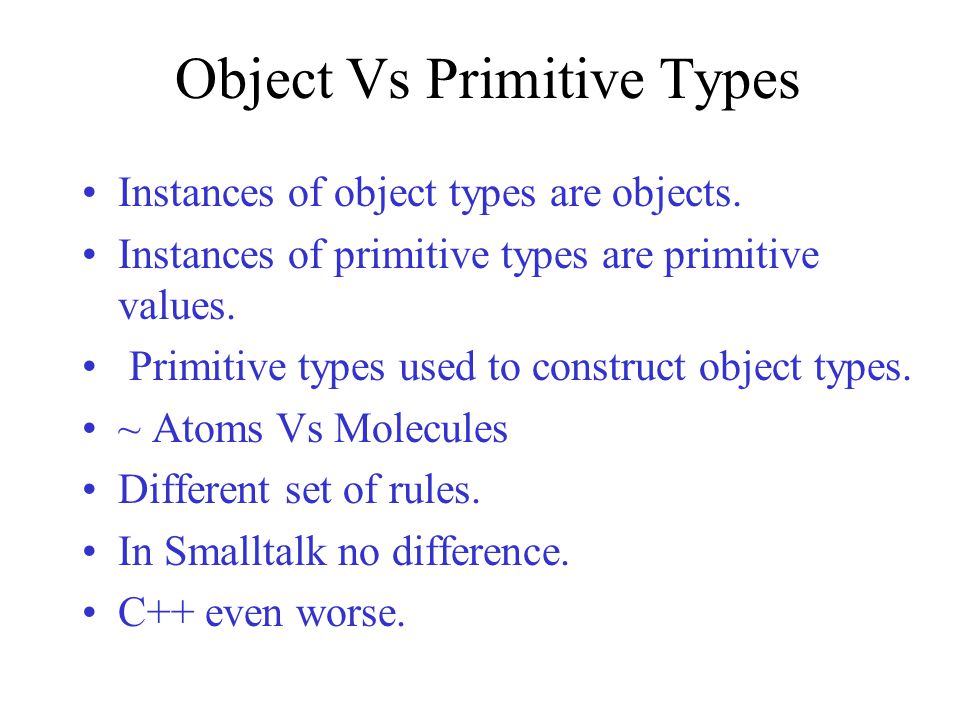 Object Vs Primitive Types

• Instances of object types are objects.
• Instances of primitive types are primitive values.
• Primitive types used to construct object types.
• ~ Atoms Vs Molecules
• Different set of rules.
• In Smalltalk no difference.
• C++ even worse.